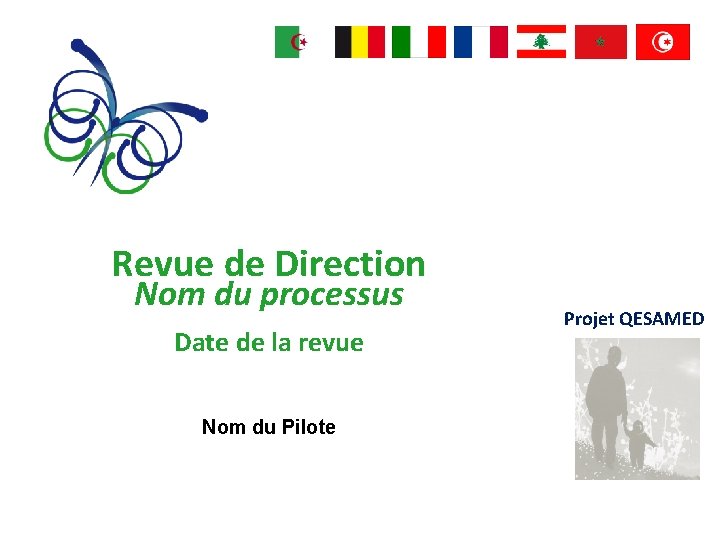 Revue de Direction
Nom du processus

Date de la revue

Nom du Pilote

Projet QESAMED